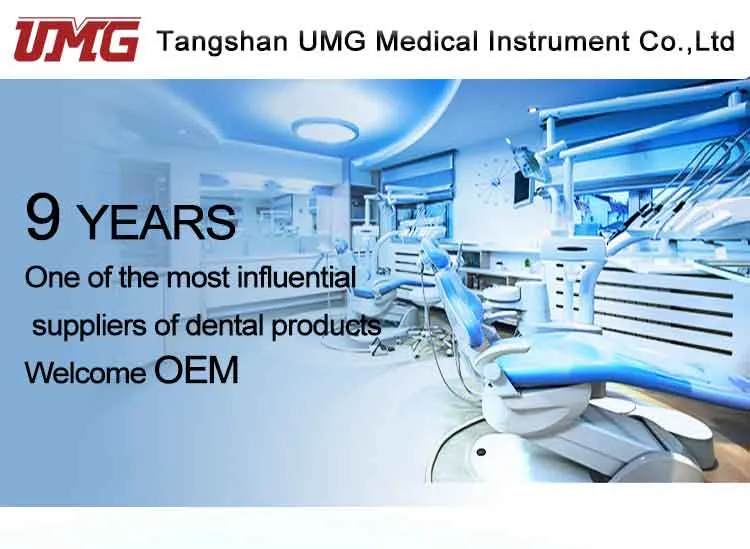 UMG Tangshan UMG Medical Instrument Co.,Ltd

9 YEARS

One of the most influential suppliers of dental products

Welcome OEM